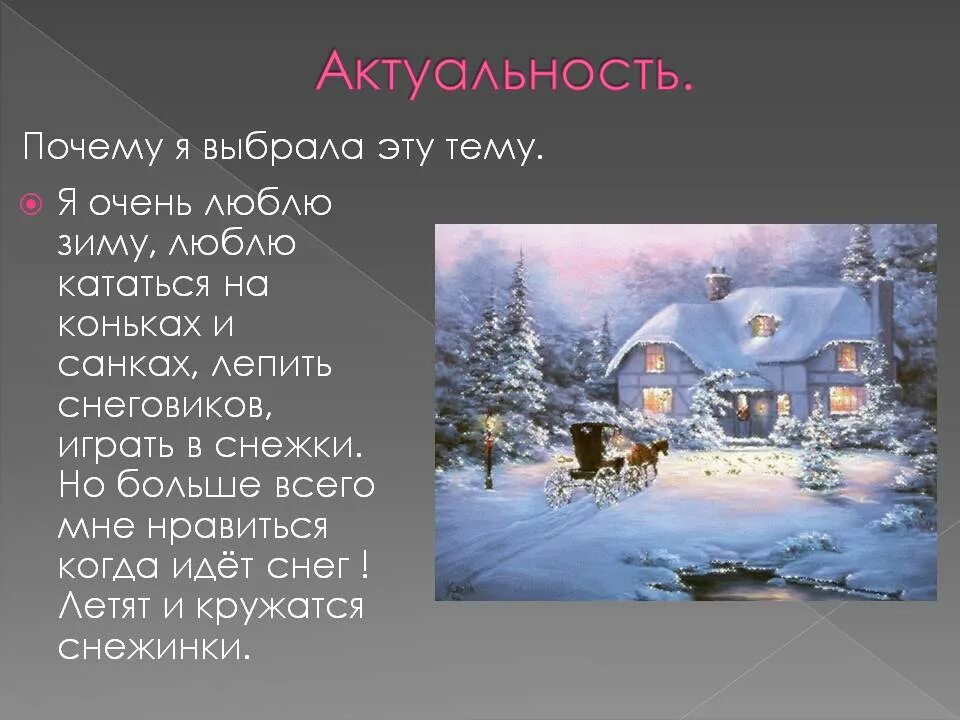 Актуальность.

Почему я выбрала эту тему.

Я очень люблю зиму, люблю кататься на коньках и санках, лепить снеговиков, играть в снежки. Но больше всего мне нравиться когда идёт снег ! Летят и кружатся снежинки.